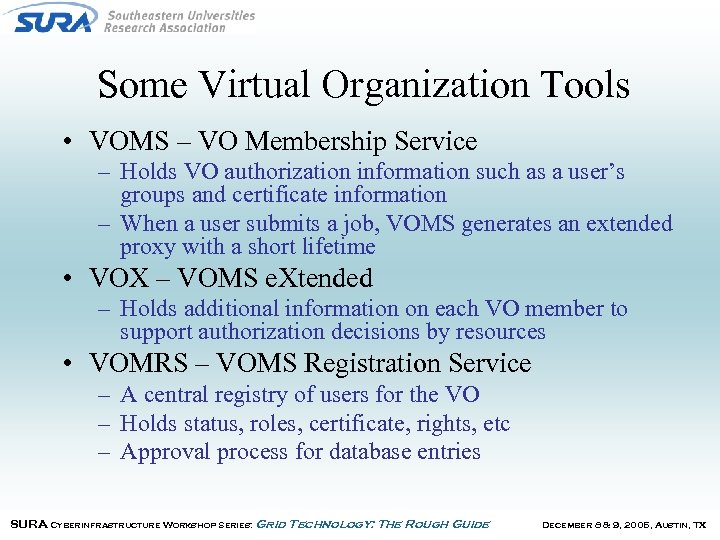 SURA Southeastern Universities Research Association

Some Virtual Organization Tools

• VOMS – VO Membership Service
– Holds VO authorization information such as a user's groups and certificate information
– When a user submits a job, VOMS generates an extended proxy with a short lifetime
• VOX – VOMS eXtended
– Holds additional information on each VO member to support authorization decisions by resources
• VOMRS – VOMS Registration Service
– A central registry of users for the VO
– Holds status, roles, certificate, rights, etc
– Approval process for database entries

SURA Cyberinfrastructure Workshop Series: Grid Technology: The Rough Guide December 8 & 9, 2005, Austin, TX